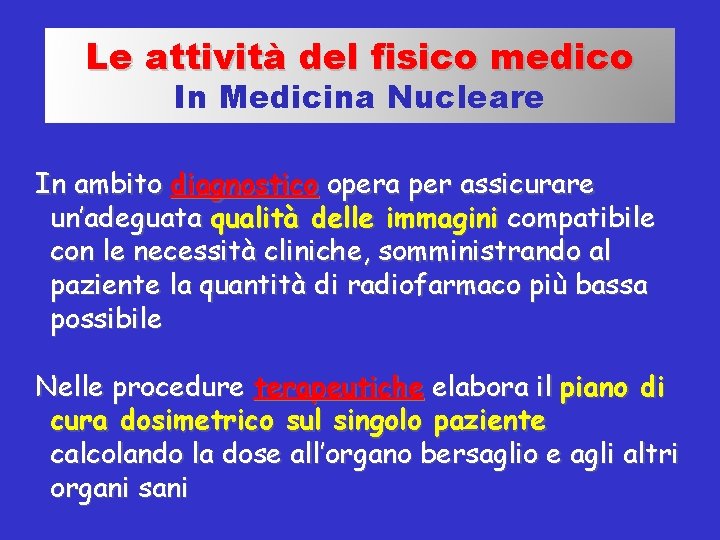 Le attività del fisico medico
In Medicina Nucleare

In ambito diagnostico opera per assicurare un'adeguata qualità delle immagini compatibile con le necessità cliniche, somministrando al paziente la quantità di radiofarmaco più bassa possibile

Nelle procedure terapeutiche elabora il piano di cura dosimetrico sul singolo paziente calcolando la dose all'organo bersaglio e agli altri organi sani